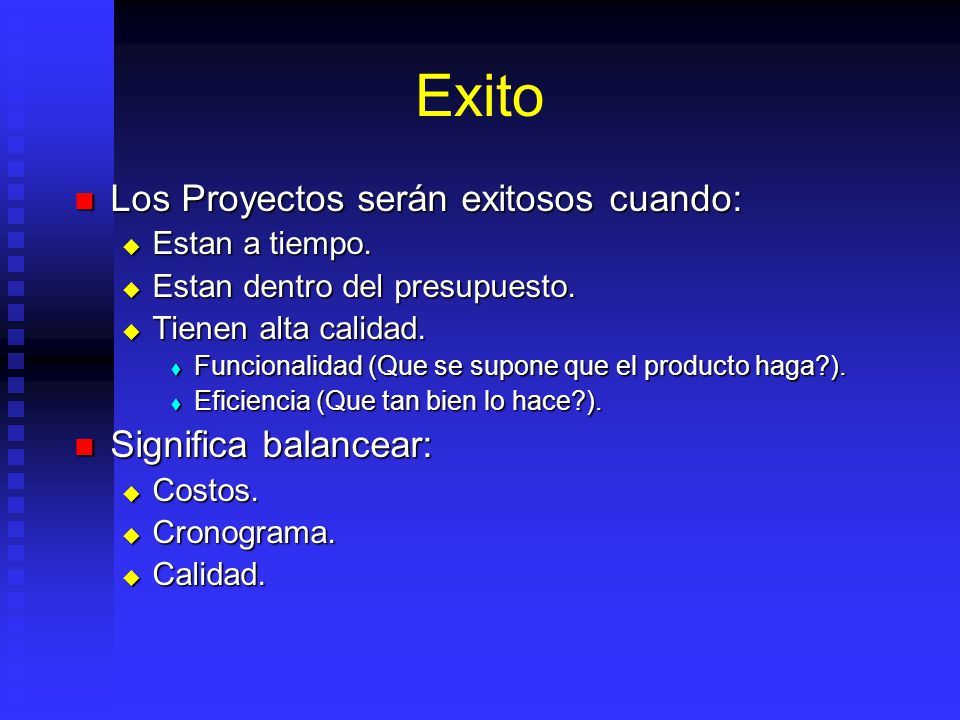 Exito

Los Proyectos serán exitosos cuando:
Estan a tiempo.
Estan dentro del presupuesto.
Tienen alta calidad.
Funcionalidad (Que se supone que el producto haga?).
Eficiencia (Que tan bien lo hace?).

Significa balancear:
Costos.
Cronograma.
Calidad.